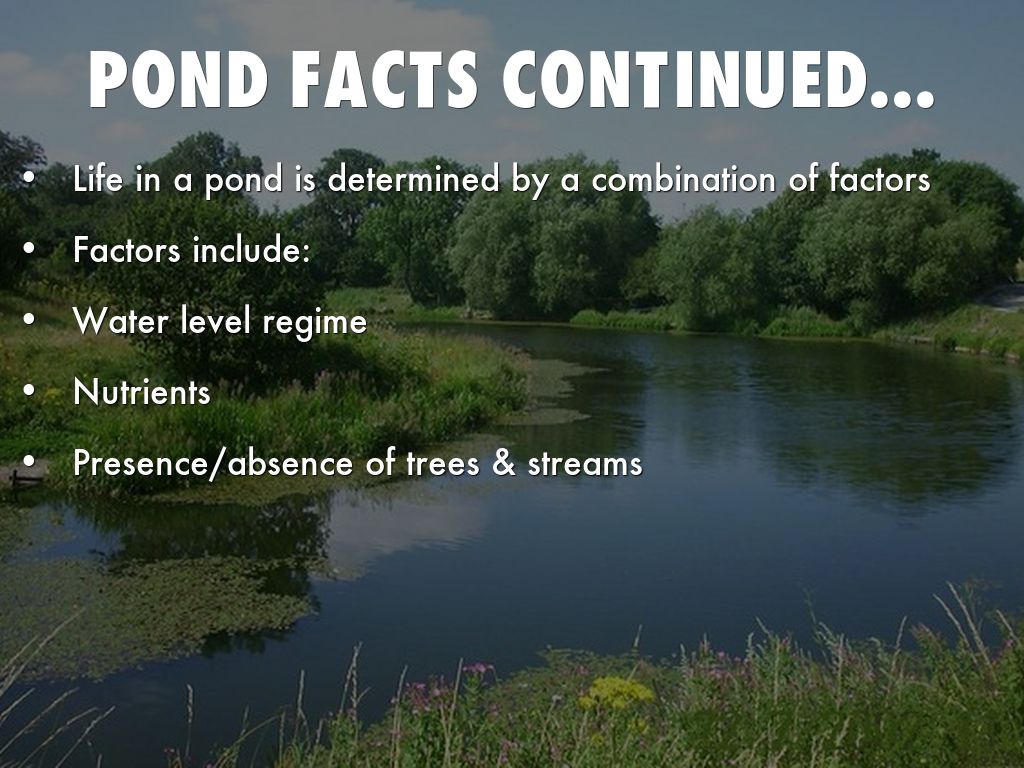 POND FACTS CONTINUED...

• Life in a pond is determined by a combination of factors
• Factors include:
• Water level regime
• Nutrients
• Presence/absence of trees & streams